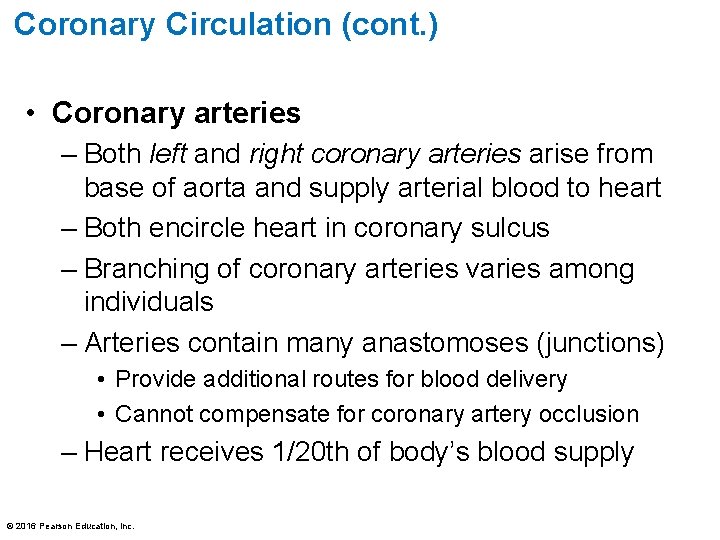 Coronary Circulation (cont.)

• Coronary arteries

– Both left and right coronary arteries arise from base of aorta and supply arterial blood to heart

– Both encircle heart in coronary sulcus

– Branching of coronary arteries varies among individuals

– Arteries contain many anastomoses (junctions)

• Provide additional routes for blood delivery

• Cannot compensate for coronary artery occlusion

– Heart receives 1/20th of body's blood supply

© 2016 Pearson Education, Inc.